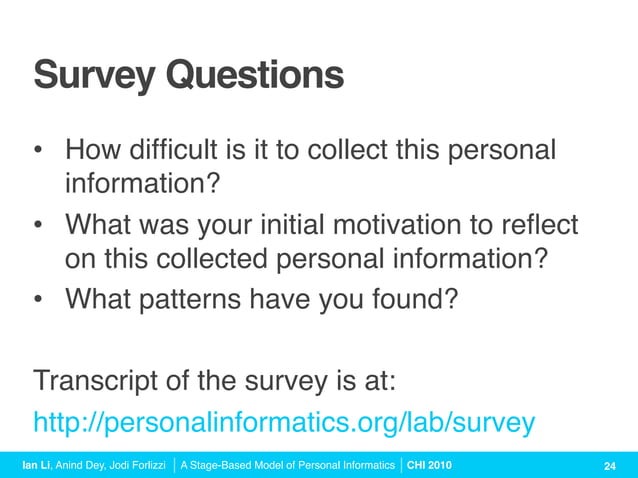 Survey Questions

• How difficult is it to collect this personal information?
• What was your initial motivation to reflect on this collected personal information?
• What patterns have you found?

Transcript of the survey is at:
http://personalinformatics.org/lab/survey

Ian Li, Anind Dey, Jodi Forlizzi | A Stage-Based Model of Personal Informatics | CHI 2010 24